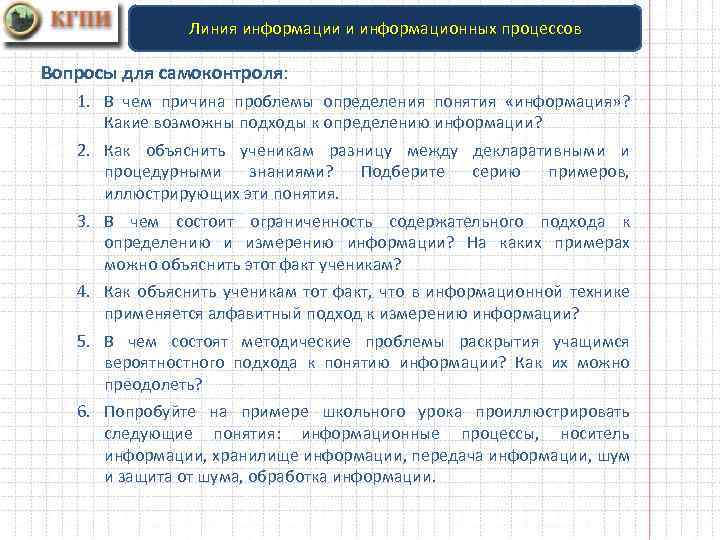 КГПИ

Линия информации и информационных процессов

Вопросы для самоконтроля:

1. В чем причина проблемы определения понятия «информация»? Какие возможны подходы к определению информации?
2. Как объяснить ученикам разницу между декларативными и процедурными знаниями? Подберите серию примеров, иллюстрирующих эти понятия.
3. В чем состоит ограниченность содержательного подхода к определению и измерению информации? На каких примерах можно объяснить этот факт ученикам?
4. Как объяснить ученикам тот факт, что в информационной технике применяется алфавитный подход к измерению информации?
5. В чем состоят методические проблемы раскрытия учащимся вероятностного подхода к понятию информации? Как их можно преодолеть?
6. Попробуйте на примере школьного урока проиллюстрировать следующие понятия: информационные процессы, носитель информации, хранилище информации, передача информации, шум и защита от шума, обработка информации.